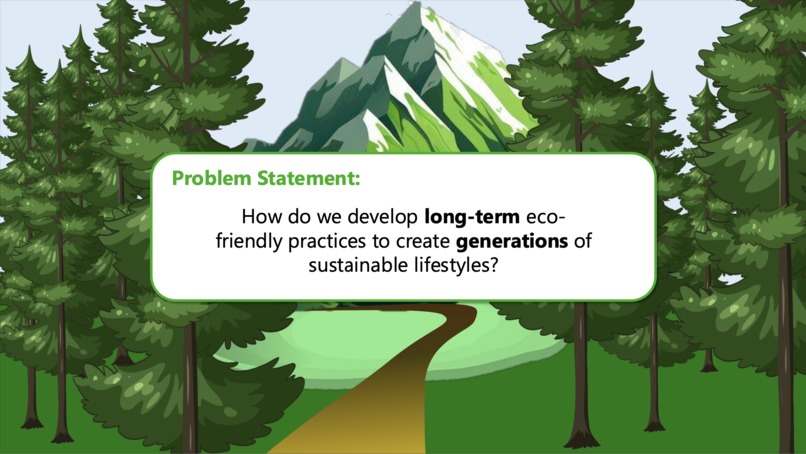 Problem Statement:

How do we develop long-term eco-friendly practices to create generations of sustainable lifestyles?